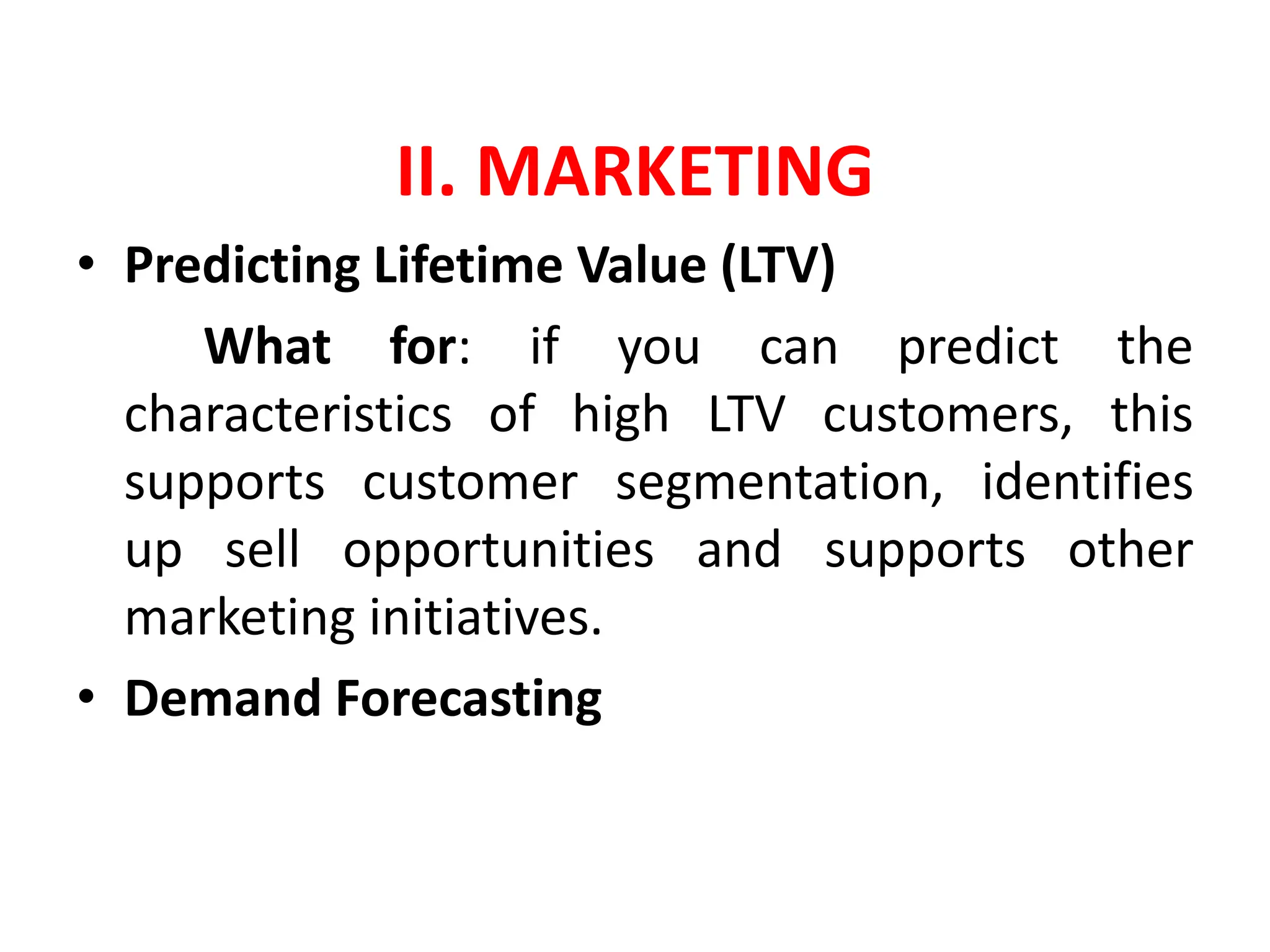 II. MARKETING

• Predicting Lifetime Value (LTV)

What for: if you can predict the characteristics of high LTV customers, this supports customer segmentation, identifies up sell opportunities and supports other marketing initiatives.

• Demand Forecasting